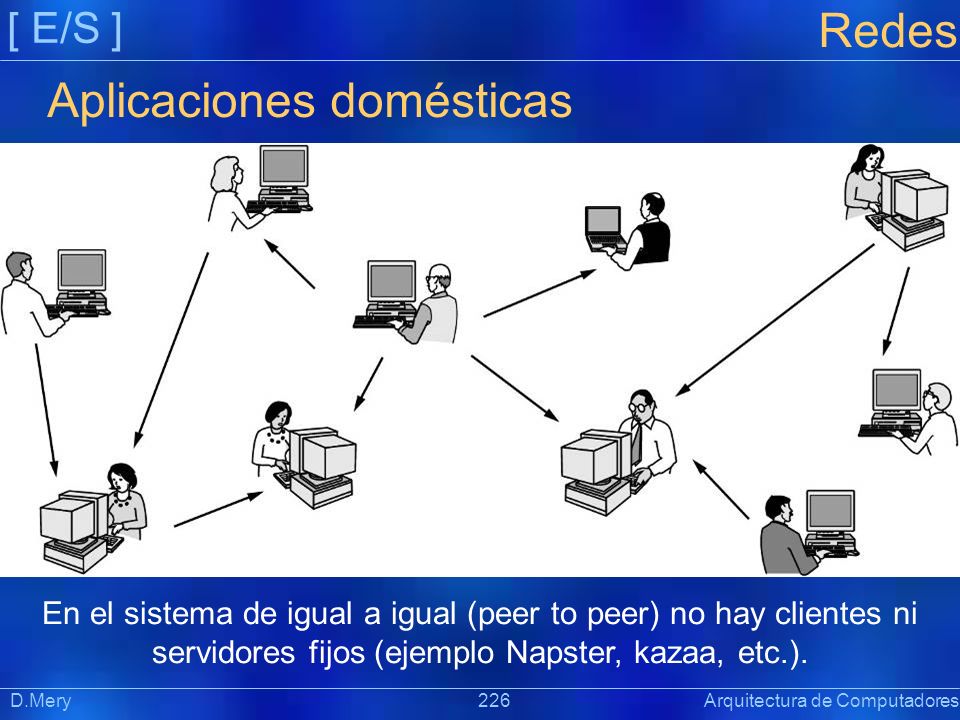 [ E/S ]

Redes

Aplicaciones domésticas

En el sistema de igual a igual (peer to peer) no hay clientes ni servidores fijos (ejemplo Napster, kazaa, etc.).

D.Mery

226

Arquitectura de Computadores